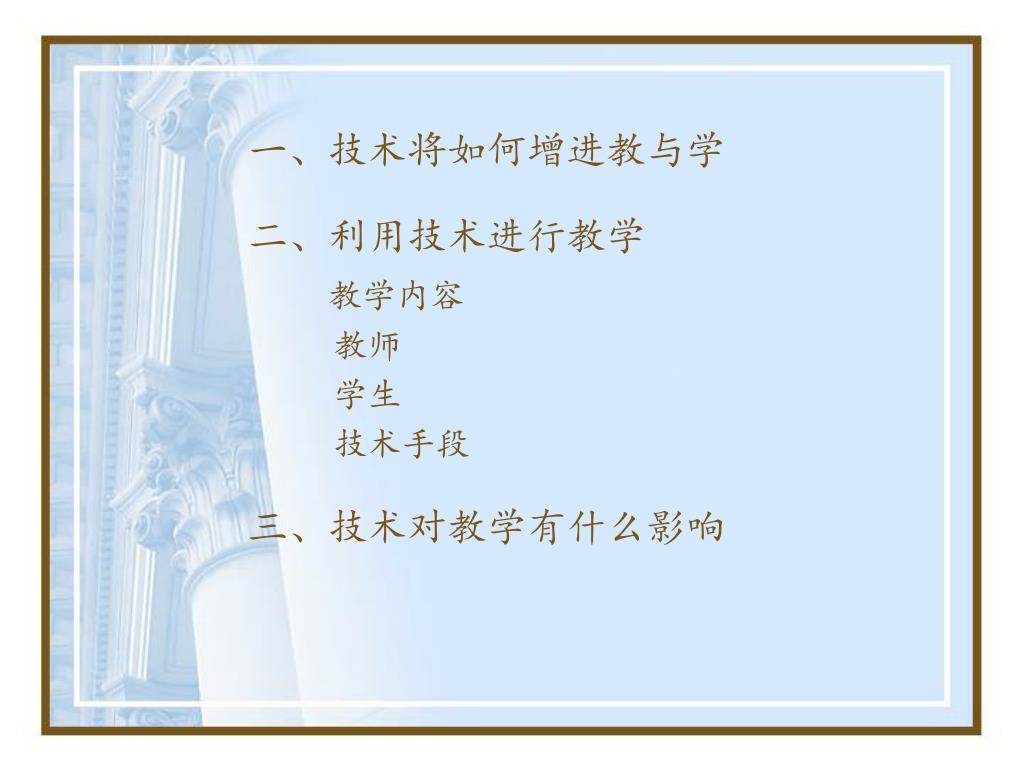 一、技术将如何增进教与学

二、利用技术进行教学

教学内容

教师

学生

技术手段

三、技术对教学有什么影响